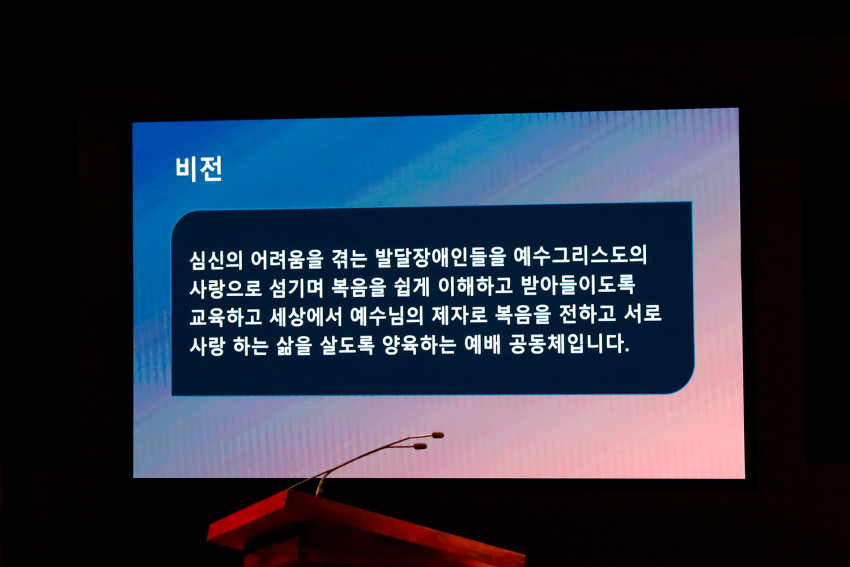 비전

심신의 어려움을 겪는 발달장애인들을 예수그리스도의 사랑으로 섬기며 복음을 쉽게 이해하고 받아들이도록 교육하고 세상에서 예수님의 제자로 복음을 전하고 서로 사랑 하는 삶을 살도록 양육하는 예배 공동체입니다.